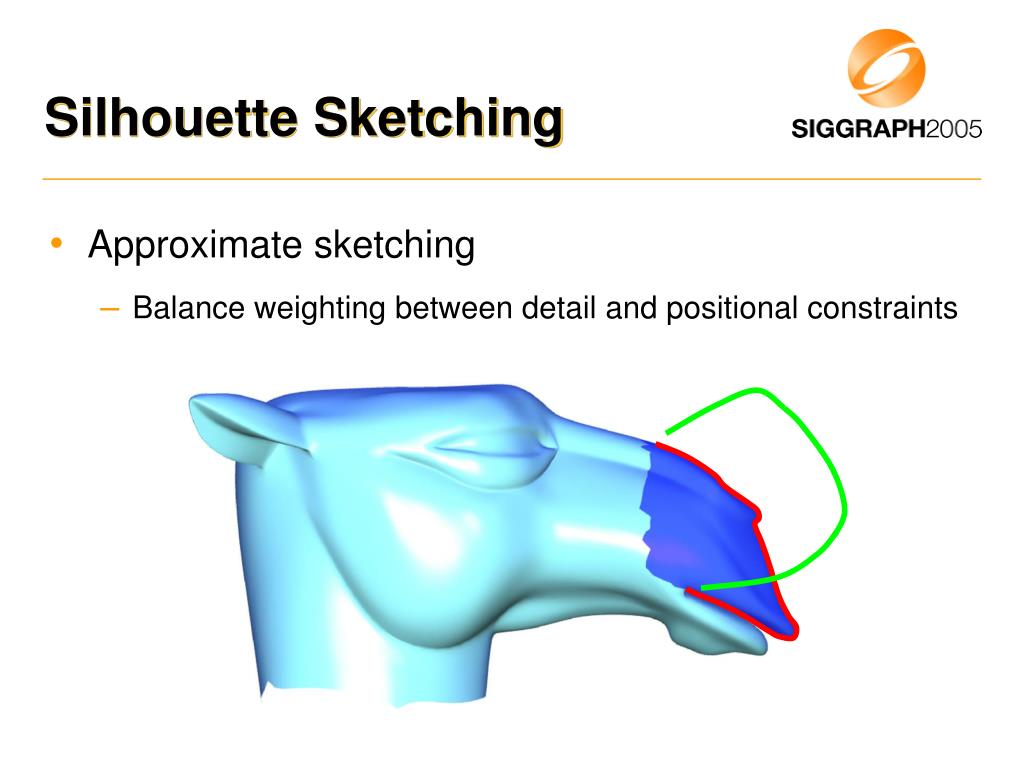 Silhouette Sketching

SIGGRAPH2005

• Approximate sketching
– Balance weighting between detail and positional constraints